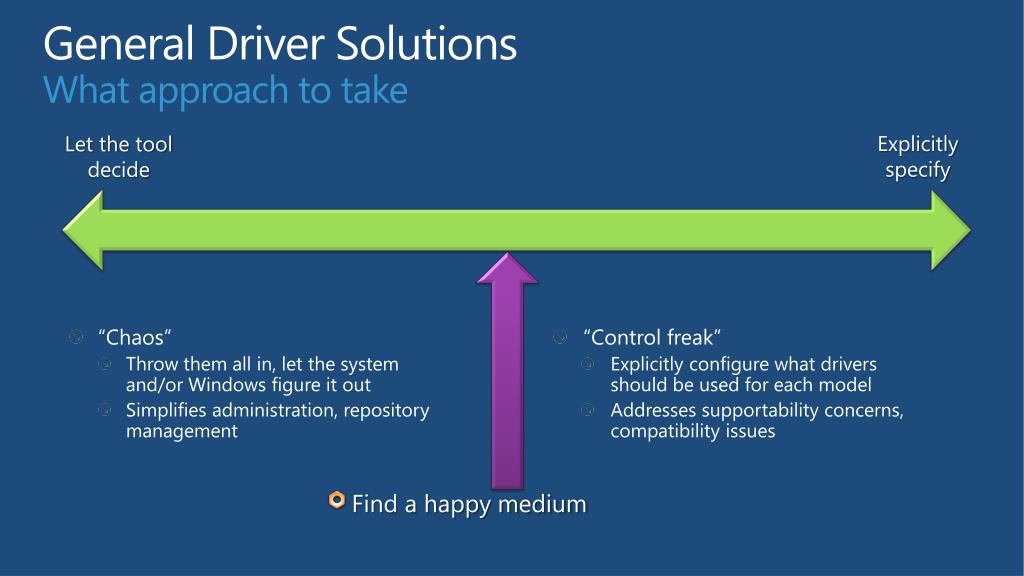 General Driver Solutions
What approach to take

Let the tool decide

Explicitly specify

“Chaos“
Throw them all in, let the system and/or Windows figure it out
Simplifies administration, repository management

“Control freak”
Explicitly configure what drivers should be used for each model
Addresses supportability concerns, compatibility issues

Find a happy medium